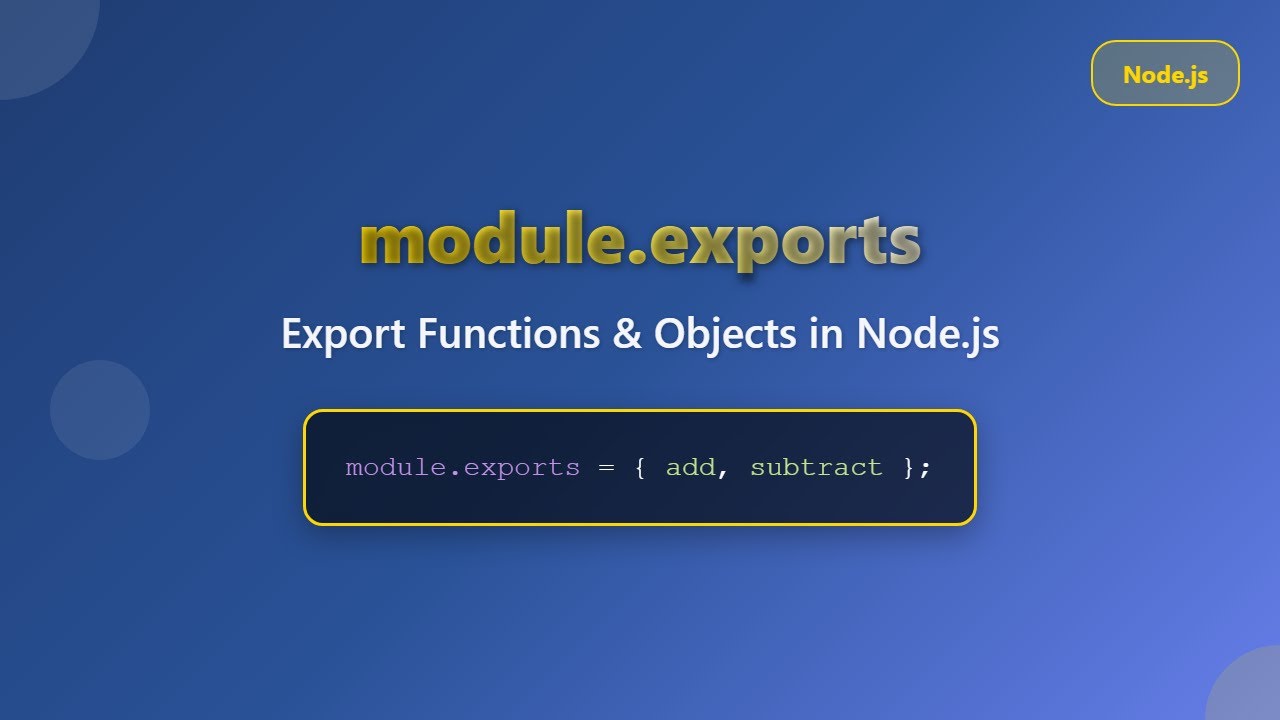 Node.js

module.exports

Export Functions & Objects in Node.js

module.exports = { add, subtract };